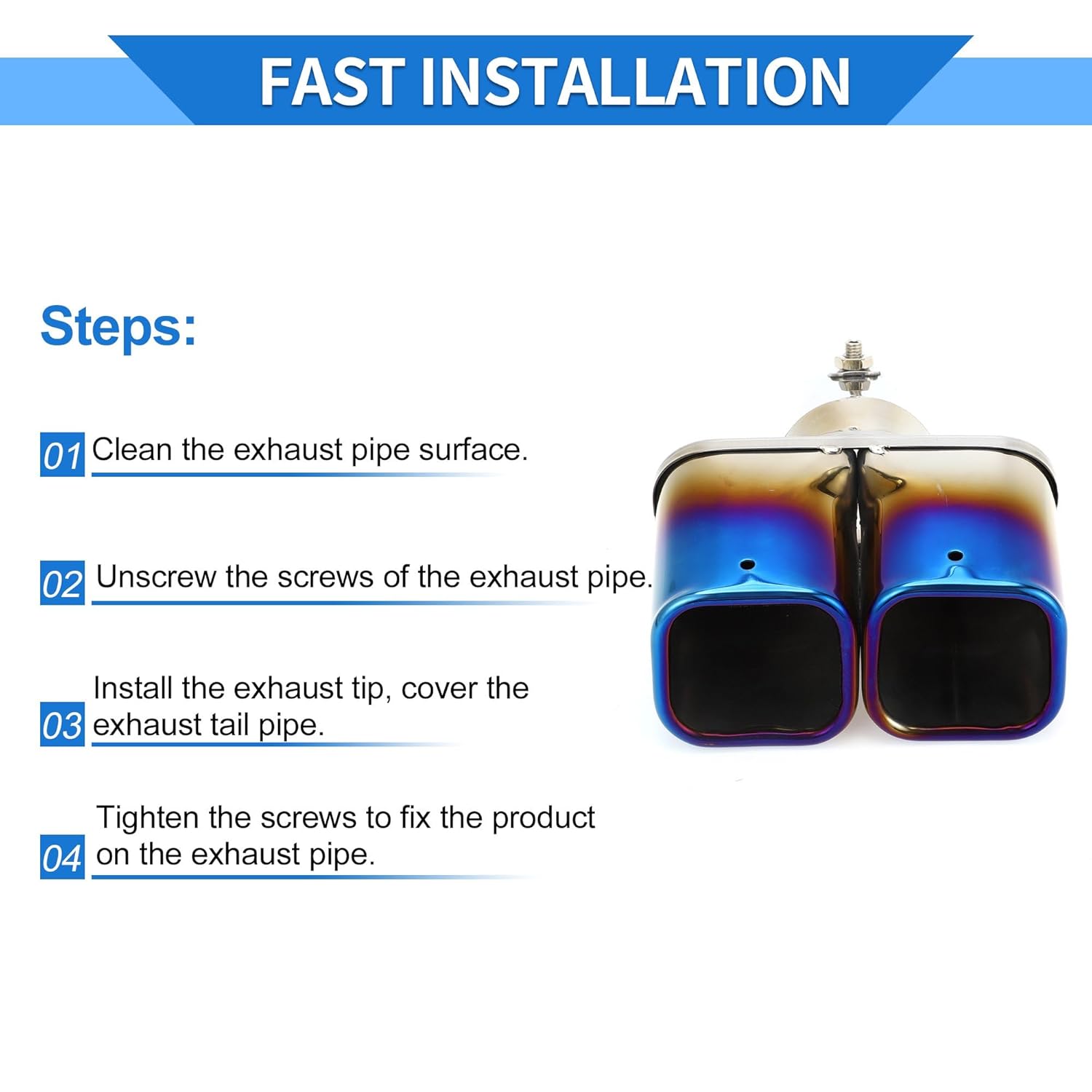 FAST INSTALLATION

Steps:

01 Clean the exhaust pipe surface.

02 Unscrew the screws of the exhaust pipe.

03 Install the exhaust tip, cover the exhaust tail pipe.

04 Tighten the screws to fix the product on the exhaust pipe.